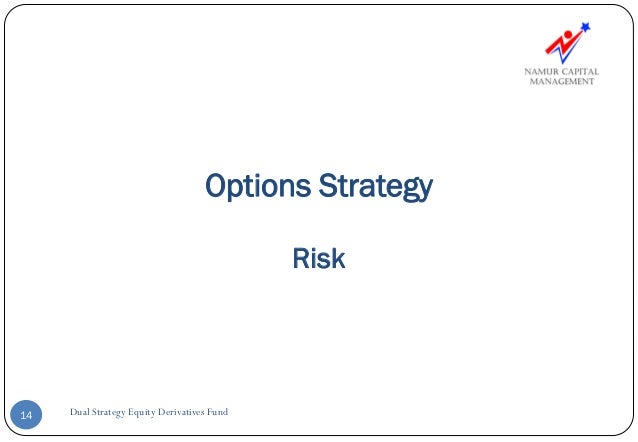 NAMUR CAPITAL MANAGEMENT

Options Strategy

Risk

14

Dual Strategy Equity Derivatives Fund